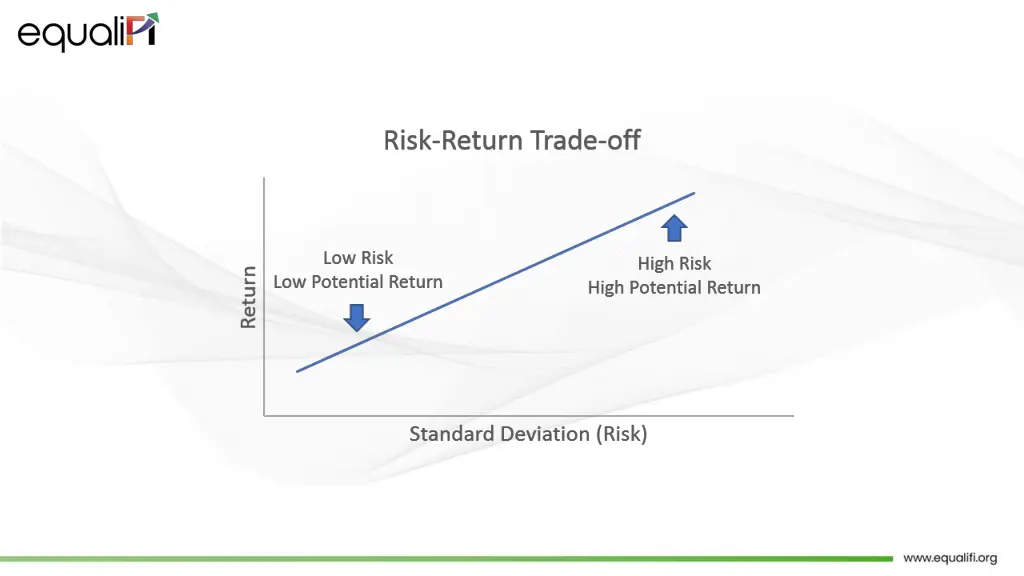 equaliFi

Risk-Return Trade-off

Return

Low Risk
Low Potential Return

High Risk
High Potential Return

Standard Deviation (Risk)

www.equalifi.org